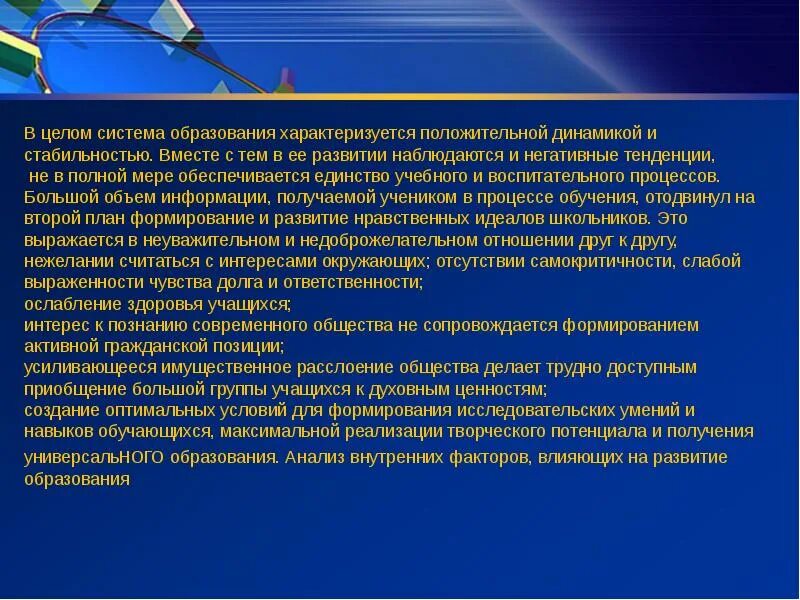 В целом система образования характеризуется положительной динамикой и стабильностью. Вместе с тем в ее развитии наблюдаются и негативные тенденции,
не в полной мере обеспечивается единство учебного и воспитательного процессов.
Большой объем информации, получаемой учеником в процессе обучения, отодвинул на второй план формирование и развитие нравственных идеалов школьников. Это выражается в неуважительном и недоброжелательном отношении друг к другу, нежелании считаться с интересами окружающих; отсутствии самокритичности, слабой выраженности чувства долга и ответственности;
ослабление здоровья учащихся;
интерес к познанию современного общества не сопровождается формированием активной гражданской позиции;
усиливающееся имущественное расслоение общества делает трудно доступным приобщение большой группы учащихся к духовным ценностям;
создание оптимальных условий для формирования исследовательских умений и навыков обучающихся, максимальной реализации творческого потенциала и получения универсальНОГО образования. Анализ внутренних факторов, влияющих на развитие образования